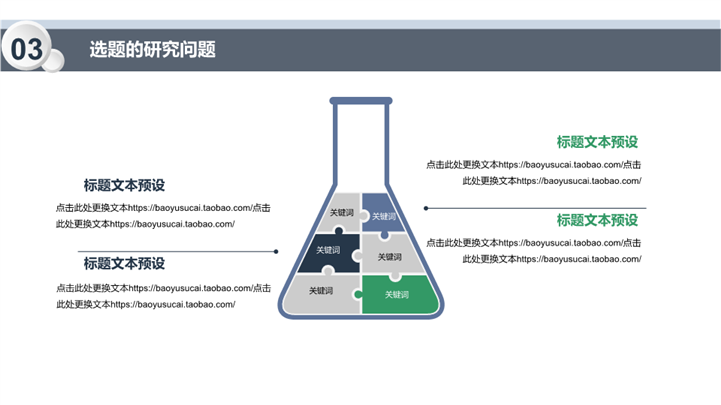 03 选题的研究问题

标题文本预设

点击此处更换文本https://baoyusucai.taobao.com/点击此处更换文本https://baoyusucai.taobao.com/

标题文本预设

点击此处更换文本https://baoyusucai.taobao.com/点击此处更换文本https://baoyusucai.taobao.com/

关键词
关键词
关键词
关键词
关键词
关键词

标题文本预设

点击此处更换文本https://baoyusucai.taobao.com/点击此处更换文本https://baoyusucai.taobao.com/

标题文本预设

点击此处更换文本https://baoyusucai.taobao.com/点击此处更换文本https://baoyusucai.taobao.com/